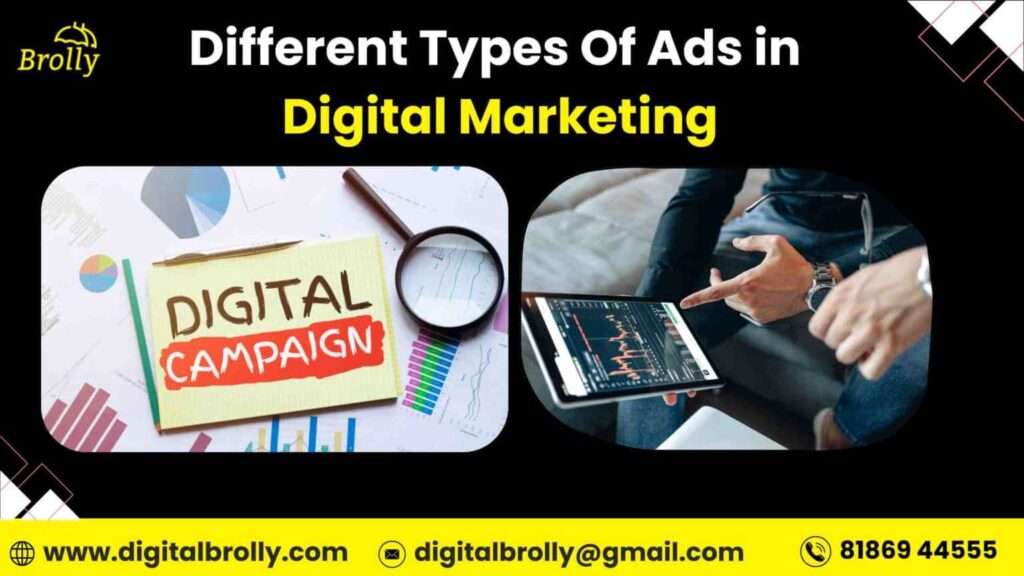 Brolly

Different Types Of Ads in Digital Marketing

DIGITAL
CAMPAIGN

www.digitalbrolly.com digitalbrolly@gmail.com 81869 44555